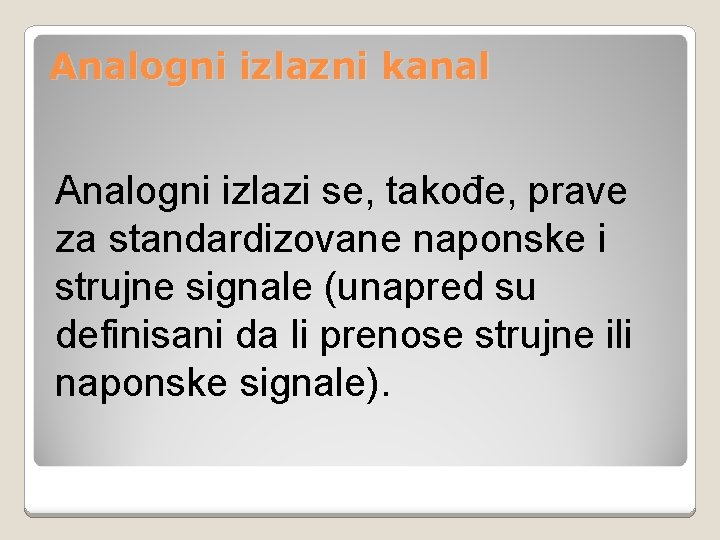 Analogni izlazni kanal

Analogni izlazi se, takođe, prave za standardizovane naponske i strujne signale (unapred su definisani da li prenose strujne ili naponske signale).